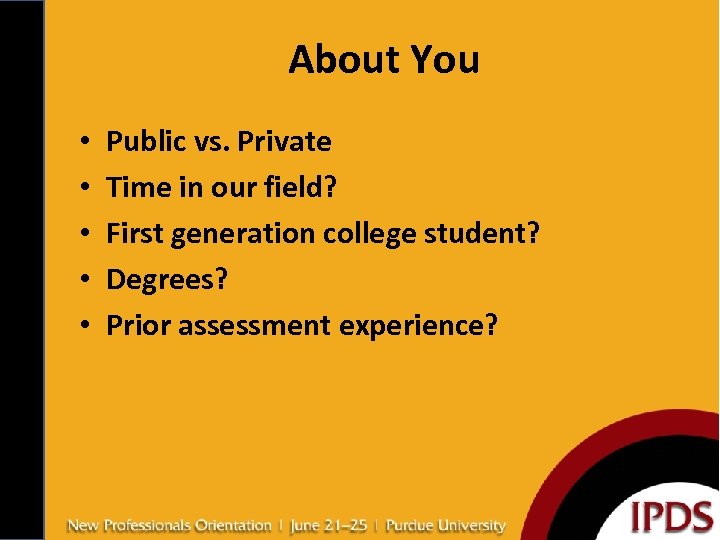 About You

• Public vs. Private
• Time in our field?
• First generation college student?
• Degrees?
• Prior assessment experience?

New Professionals Orientation | June 21–25 | Purdue University

IPDS